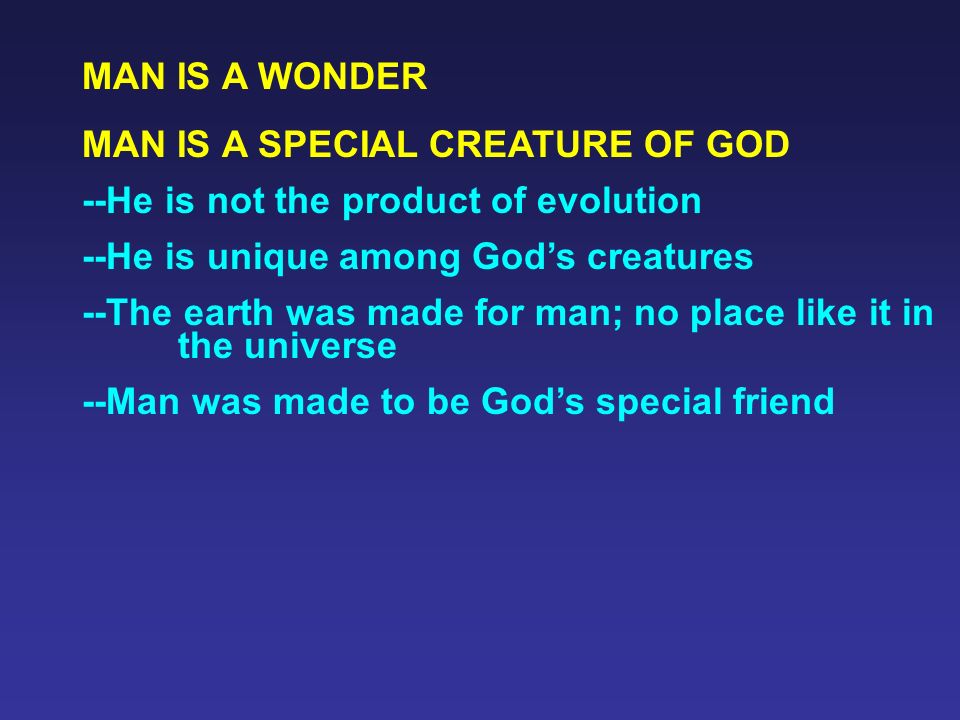 MAN IS A WONDER

MAN IS A SPECIAL CREATURE OF GOD

--He is not the product of evolution

--He is unique among God’s creatures

--The earth was made for man; no place like it in the universe

--Man was made to be God’s special friend